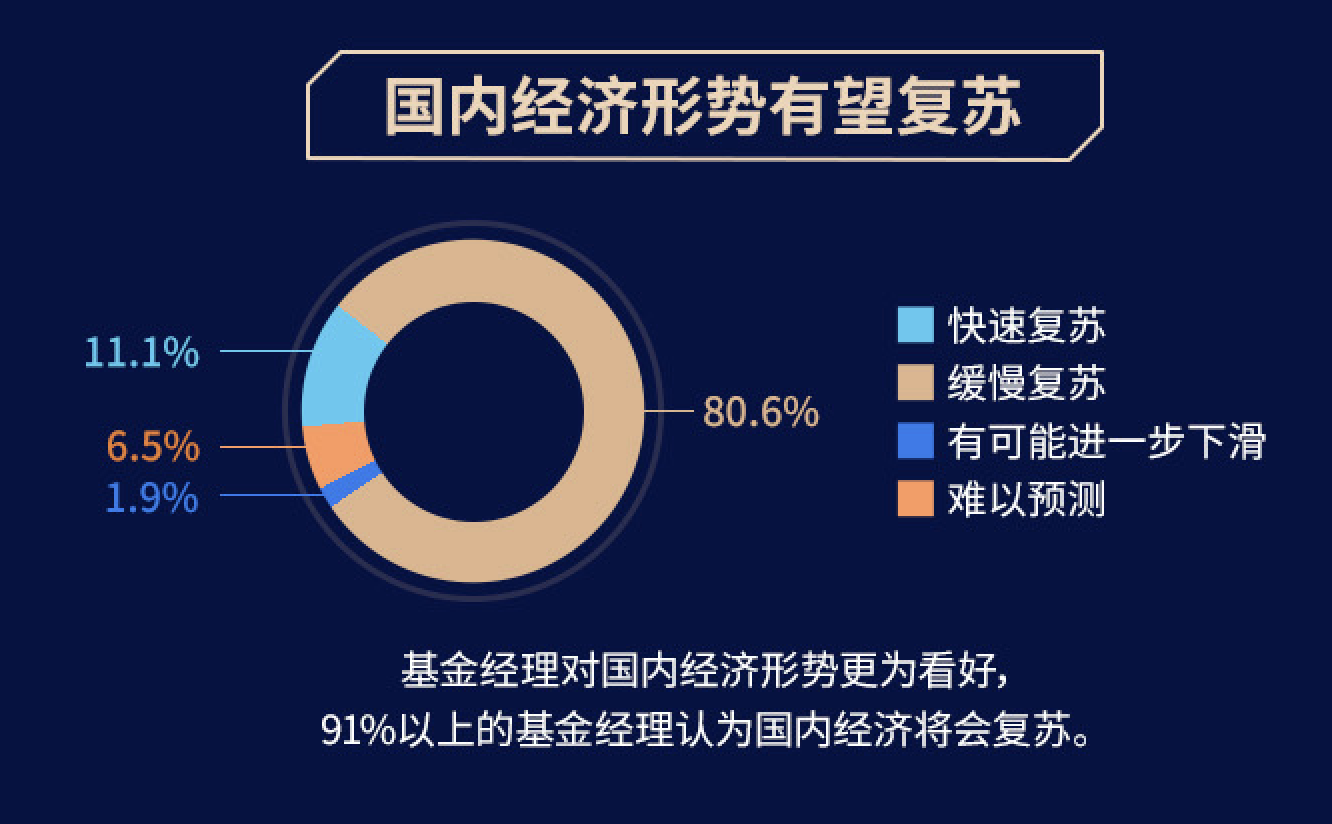 国内经济形势有望复苏

11.1%
6.5%
1.9%
80.6%

快速复苏
缓慢复苏
有可能进一步下滑
难以预测

基金经理对国内经济形势更为看好，
91%以上的基金经理认为国内经济将会复苏。